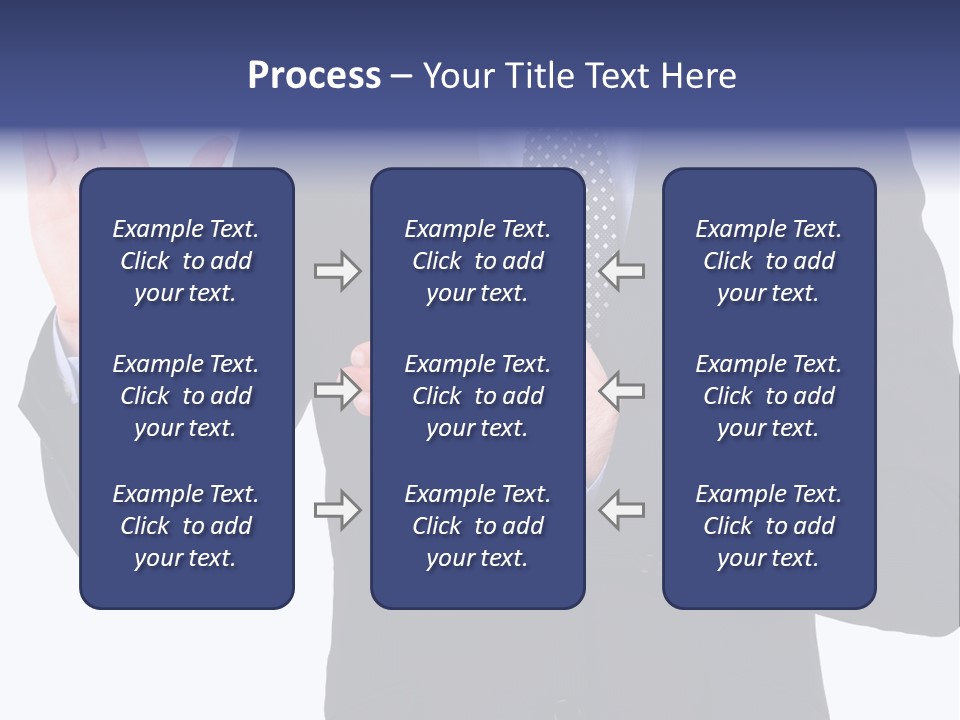 Process – Your Title Text Here

Example Text. Click to add your text.

Example Text. Click to add your text.

Example Text. Click to add your text.

Example Text. Click to add your text.

Example Text. Click to add your text.

Example Text. Click to add your text.

Example Text. Click to add your text.

Example Text. Click to add your text.

Example Text. Click to add your text.